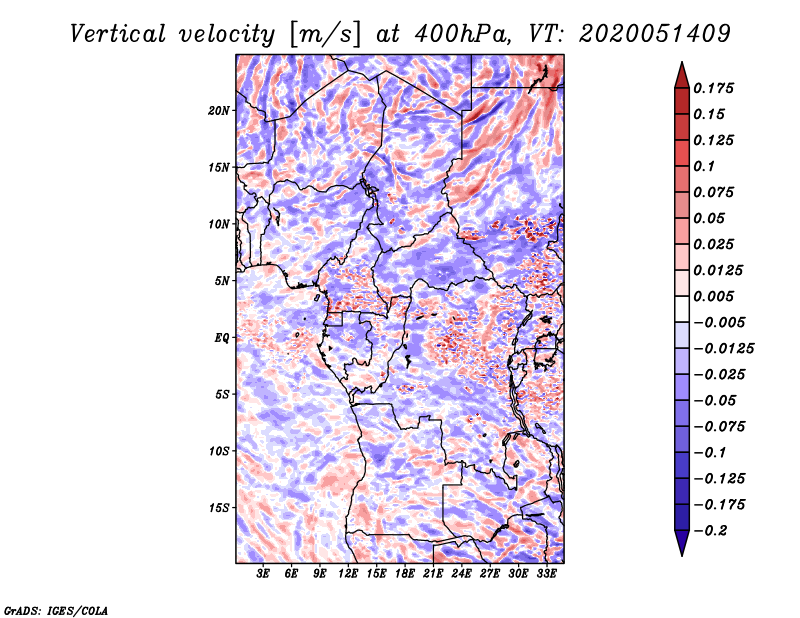 Vertical velocity [m/s] at 400hPa, VT: 2020051409

20N
15N
10N
5N
EQ
5S
10S
15S

3E 6E 9E 12E 15E 18E 21E 24E 27E 30E 33E

0.175
0.15
0.125
0.1
0.075
0.05
0.025
0.0125
0.005
−0.005
−0.0125
−0.025
−0.05
−0.075
−0.1
−0.125
−0.175
−0.2

GrADS: IGES/COLA